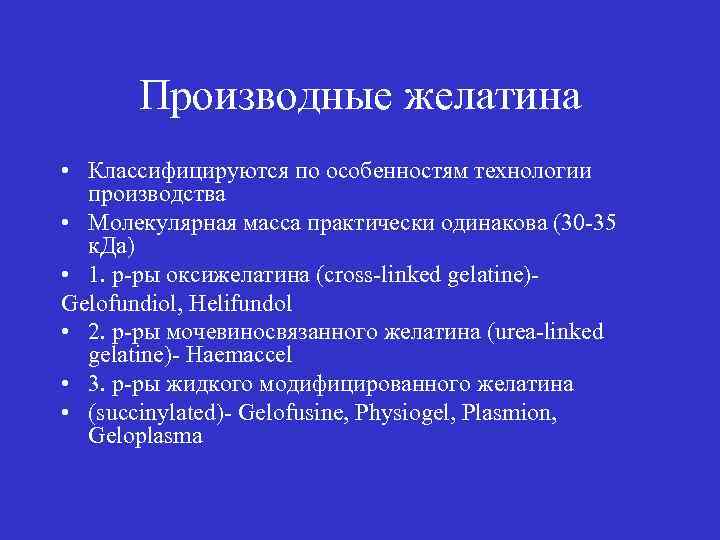 Производные желатина

• Классифицируются по особенностям технологии производства
• Молекулярная масса практически одинакова (30-35 кДа)
• 1. р-ры оксижелатина (cross-linked gelatine)-
Gelofundiol, Helifundol
• 2. р-ры мочевиносвязанного желатина (urea-linked gelatine)- Haemaccel
• 3. р-ры жидкого модифицированного желатина
• (succinylated)- Gelofusine, Physiogel, Plasmion, Geloplasma